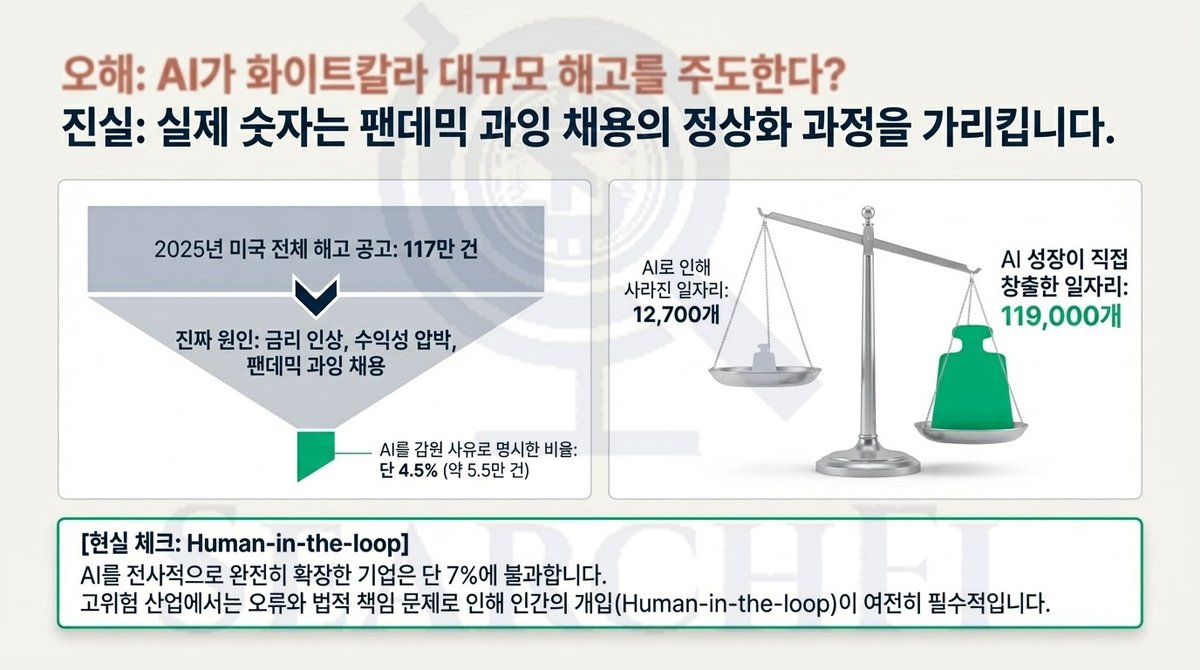 오해: AI가 화이트칼라 대규모 해고를 주도한다?
진실: 실제 숫자는 팬데믹 과잉 채용의 정상화 과정을 가리킵니다.

2025년 미국 전체 해고 공고: 117만 건

진짜 원인: 금리 인상, 수익성 압박, 팬데믹 과잉 채용

AI를 감원 사유로 명시한 비율: 단 4.5% (약 5.5만 건)

AI로 인해 사라진 일자리: 12,700개

AI 성장이 직접 창출한 일자리: 119,000개

[현실 체크: Human-in-the-loop]
AI를 전사적으로 완전히 확장한 기업은 단 7%에 불과합니다.
고위험 산업에서는 오류와 법적 책임 문제로 인해 인간의 개입(Human-in-the-loop)이 여전히 필수적입니다.

SEARCHFI